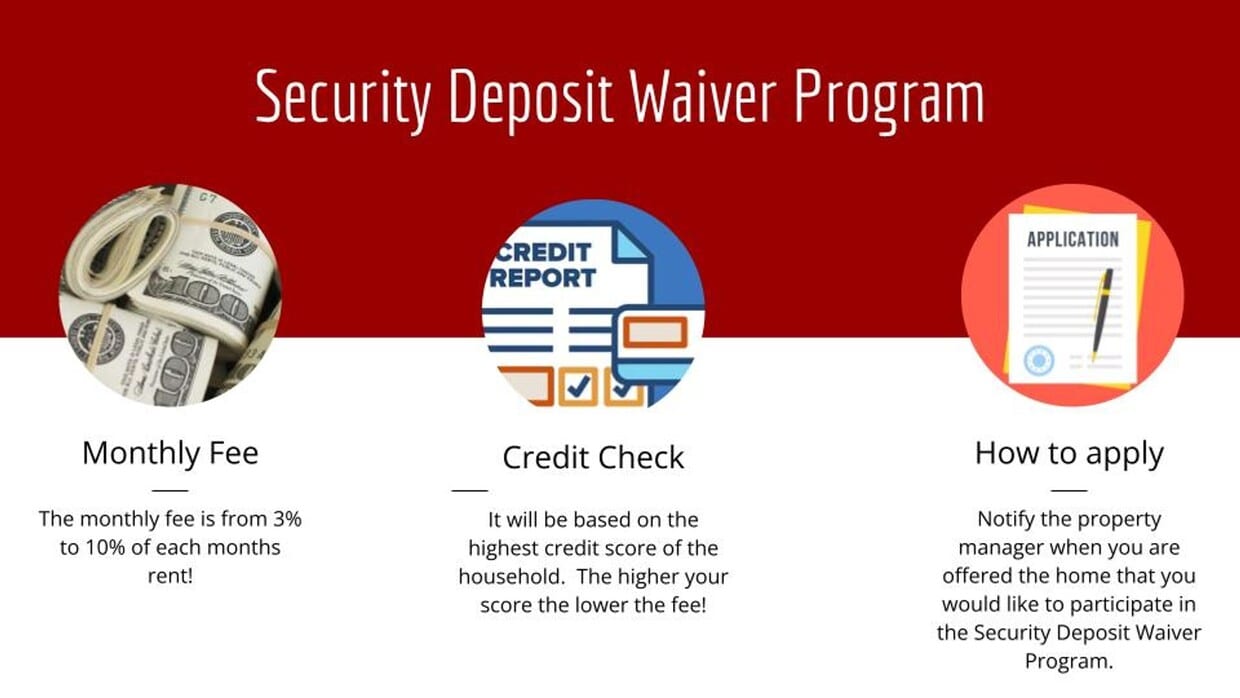 Security Deposit Waiver Program

CREDIT REPORT

APPLICATION

Monthly Fee

The monthly fee is from 3% to 10% of each months rent!

Credit Check

It will be based on the highest credit score of the household. The higher your score the lower the fee!

How to apply

Notify the property manager when you are offered the home that you would like to participate in the Security Deposit Waiver Program.